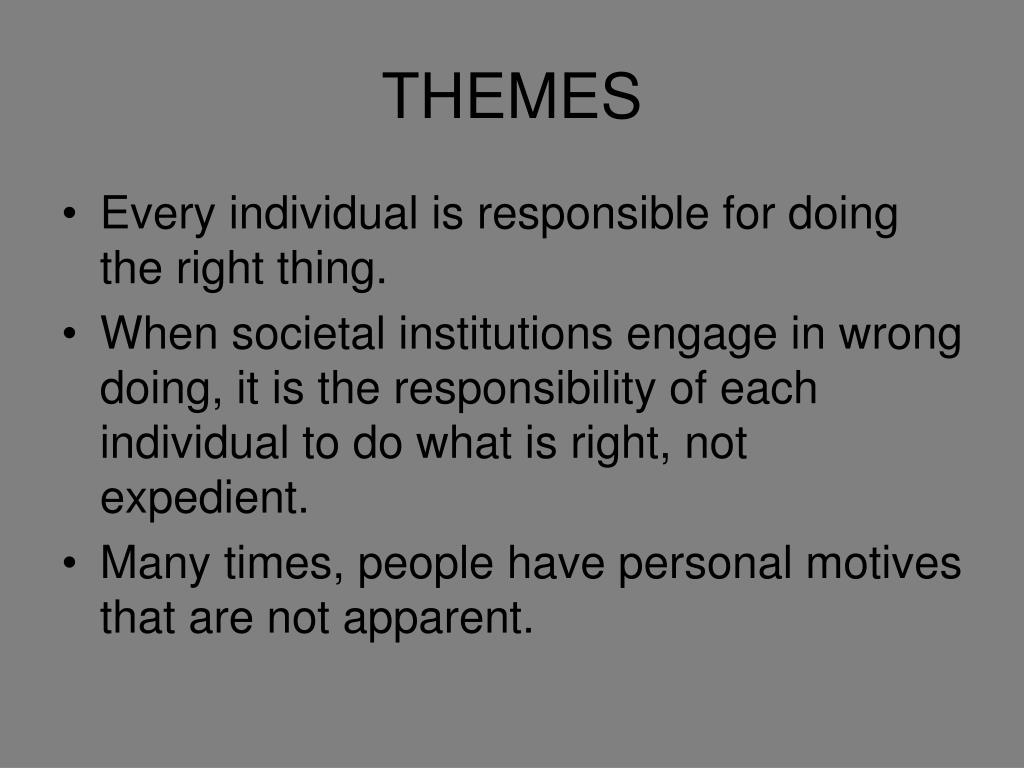 THEMES

• Every individual is responsible for doing the right thing.
• When societal institutions engage in wrong doing, it is the responsibility of each individual to do what is right, not expedient.
• Many times, people have personal motives that are not apparent.